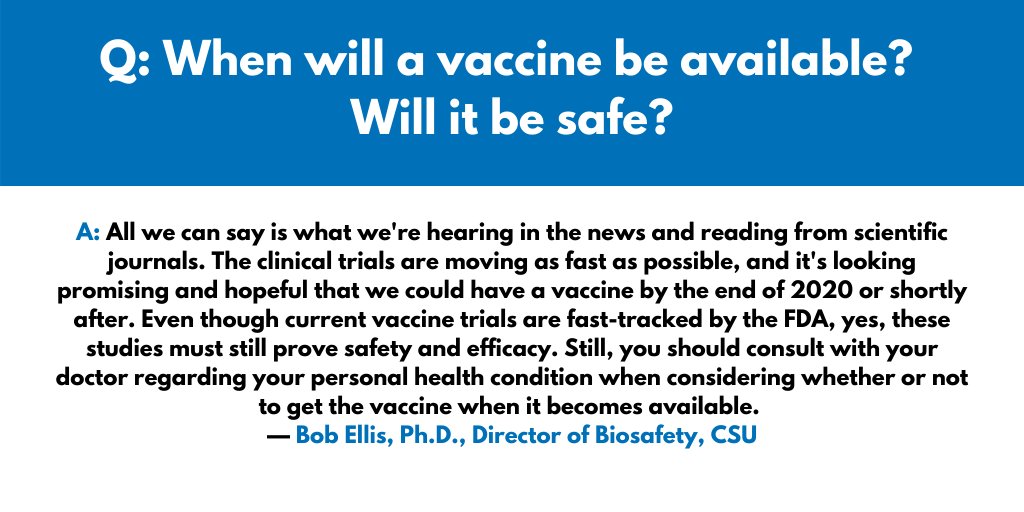 Q: When will a vaccine be available? Will it be safe?

A: All we can say is what we're hearing in the news and reading from scientific journals. The clinical trials are moving as fast as possible, and it's looking promising and hopeful that we could have a vaccine by the end of 2020 or shortly after. Even though current vaccine trials are fast-tracked by the FDA, yes, these studies must still prove safety and efficacy. Still, you should consult with your doctor regarding your personal health condition when considering whether or not to get the vaccine when it becomes available.
— Bob Ellis, Ph.D., Director of Biosafety, CSU